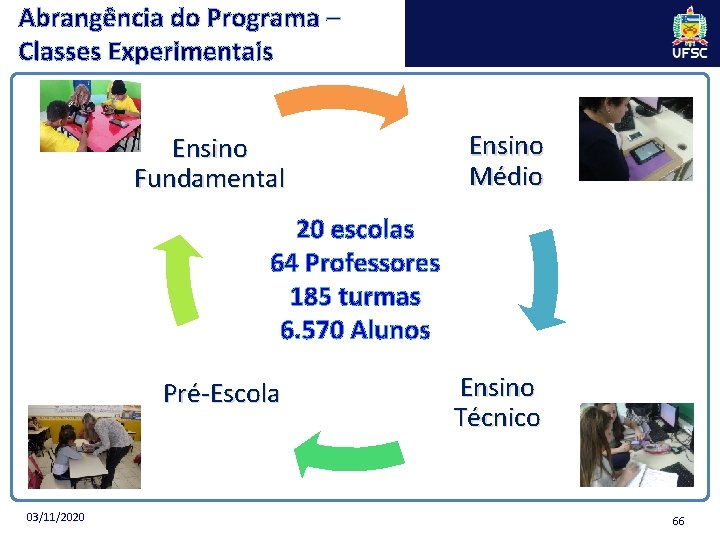 Abrangência do Programa – Classes Experimentais

UFSC

Ensino Fundamental

Ensino Médio

20 escolas
64 Professores
185 turmas
6.570 Alunos

Pré-Escola

Ensino Técnico

03/11/2020

66